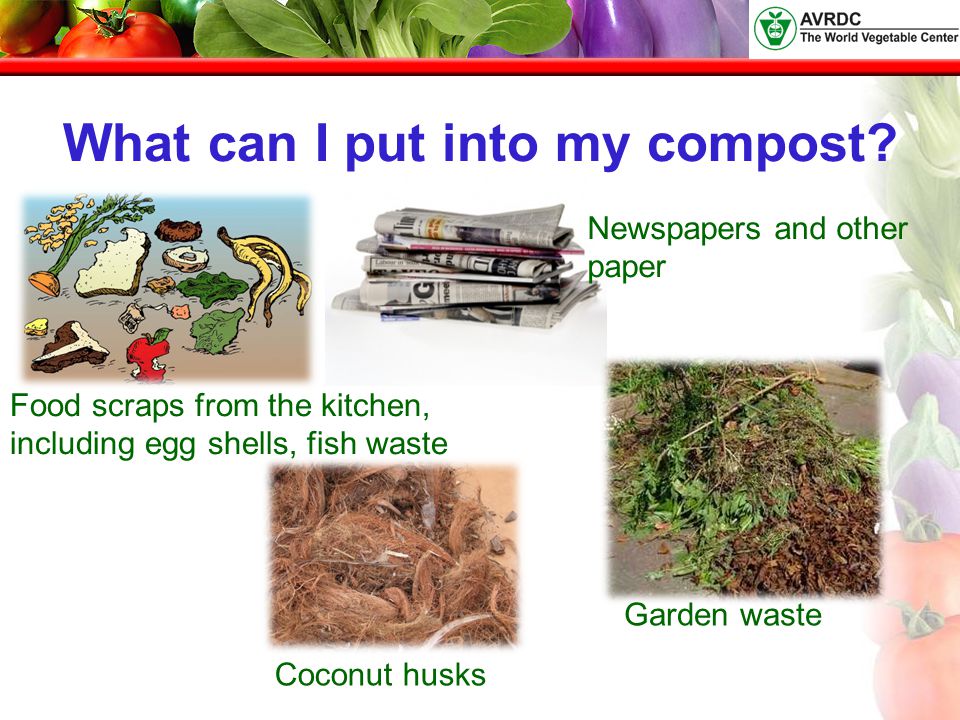 AVRDC
The World Vegetable Center

What can I put into my compost?

Newspapers and other paper

Food scraps from the kitchen, including egg shells, fish waste

Garden waste

Coconut husks